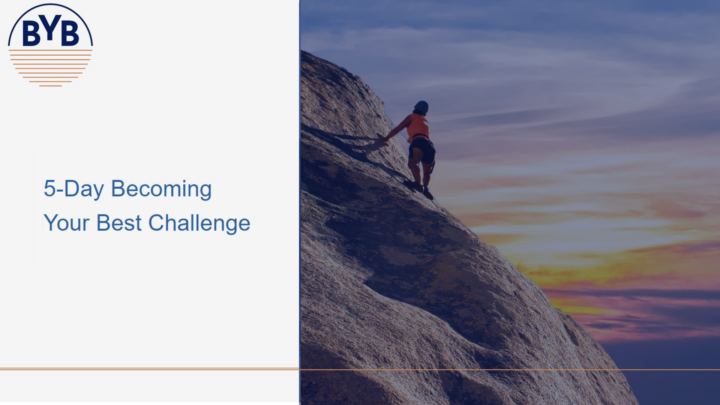 BYB

5-Day Becoming Your Best Challenge